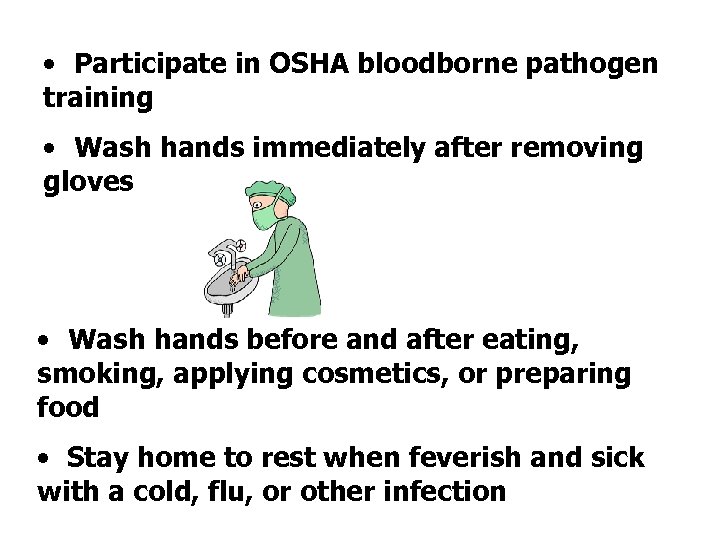 • Participate in OSHA bloodborne pathogen training

• Wash hands immediately after removing gloves

• Wash hands before and after eating, smoking, applying cosmetics, or preparing food

• Stay home to rest when feverish and sick with a cold, flu, or other infection